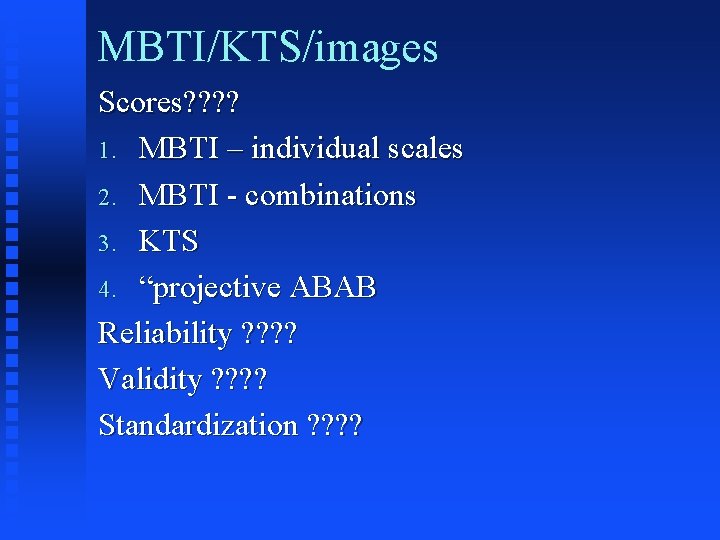 MBTI/KTS/images

Scores????

1. MBTI – individual scales
2. MBTI - combinations
3. KTS
4. “projective ABAB

Reliability ????

Validity ????

Standardization ????